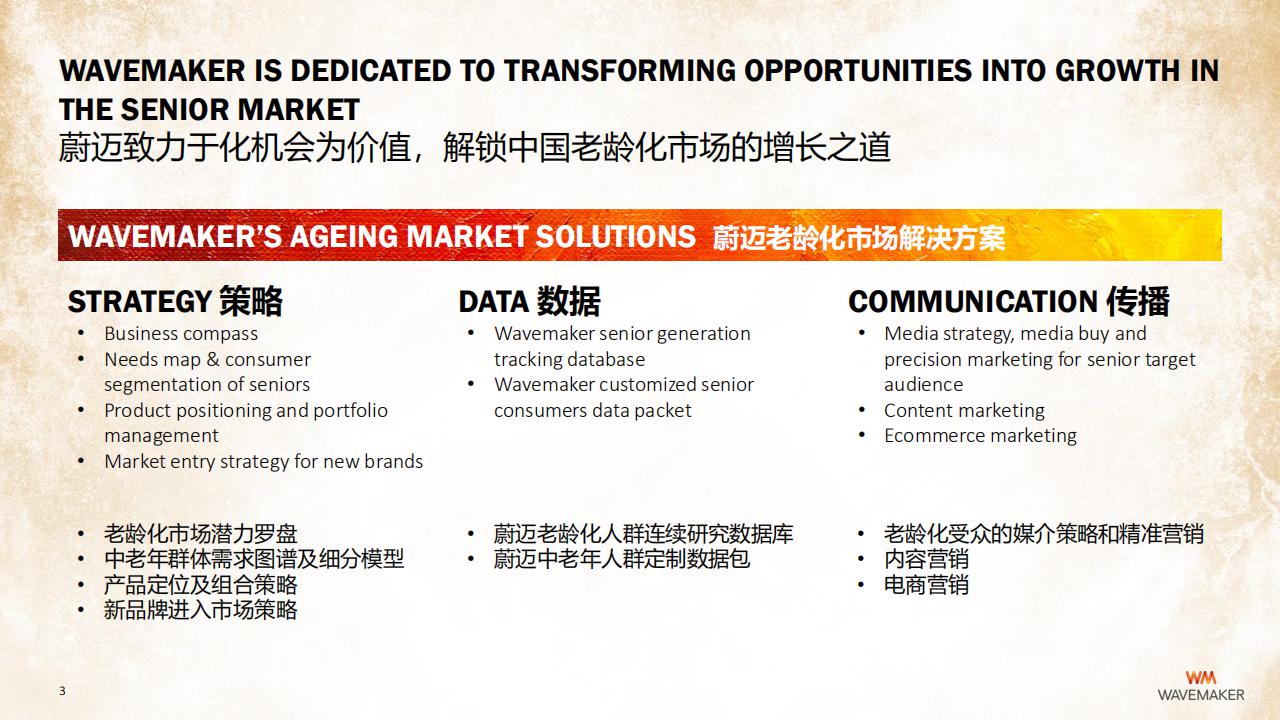 WAVEMAKER IS DEDICATED TO TRANSFORMING OPPORTUNITIES INTO GROWTH IN THE SENIOR MARKET
蔚迈致力于化机会为价值，解锁中国老龄化市场的增长之道

WAVEMAKER'S AGEING MARKET SOLUTIONS 蔚迈老龄化市场解决方案

STRATEGY 策略
• Business compass
• Needs map & consumer segmentation of seniors
• Product positioning and portfolio management
• Market entry strategy for new brands

• 老龄化市场潜力罗盘
• 中老年群体需求图谱及细分模型
• 产品定位及组合策略
• 新品牌进入市场策略

DATA 数据
• Wavemaker senior generation tracking database
• Wavemaker customized senior consumers data packet

• 蔚迈老龄化人群连续研究数据库
• 蔚迈中老年人群定制数据包

COMMUNICATION 传播
• Media strategy, media buy and precision marketing for senior target audience
• Content marketing
• Ecommerce marketing

• 老龄化受众的媒介策略和精准营销
• 内容营销
• 电商营销

3

WM
WAVEMAKER